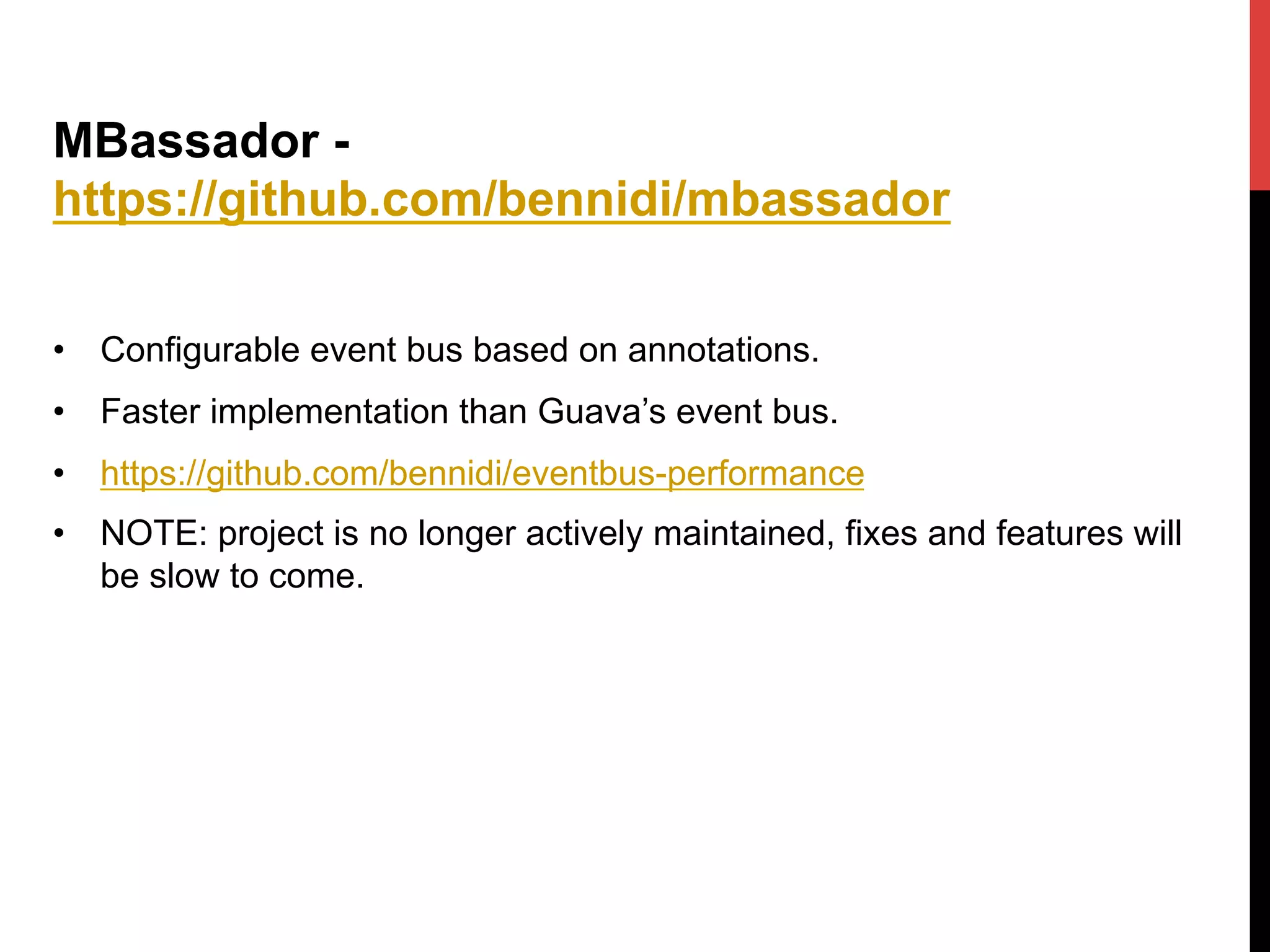 MBassador - https://github.com/bennidi/mbassador

• Configurable event bus based on annotations.
• Faster implementation than Guava’s event bus.
• https://github.com/bennidi/eventbus-performance
• NOTE: project is no longer actively maintained, fixes and features will be slow to come.